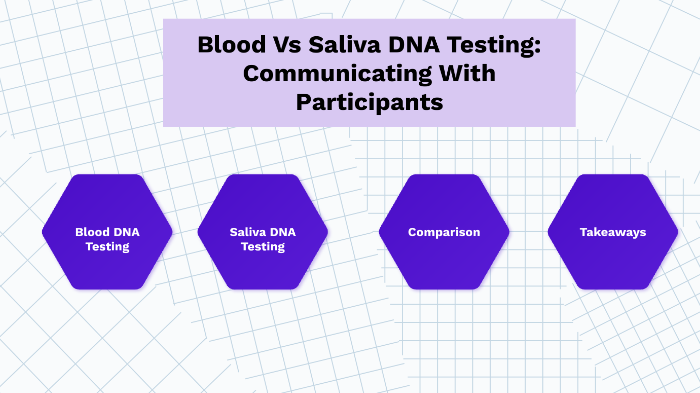 Blood Vs Saliva DNA Testing: Communicating With Participants

Blood DNA Testing

Saliva DNA Testing

Comparison

Takeaways